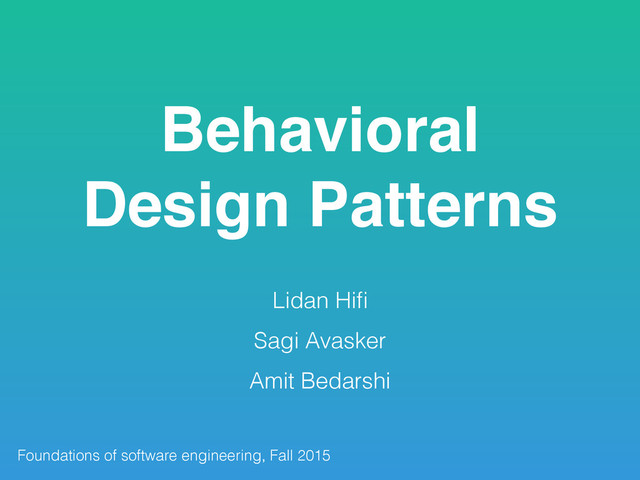 Behavioral Design Patterns

Lidan Hifi

Sagi Avasker

Amit Bedarshi

Foundations of software engineering, Fall 2015